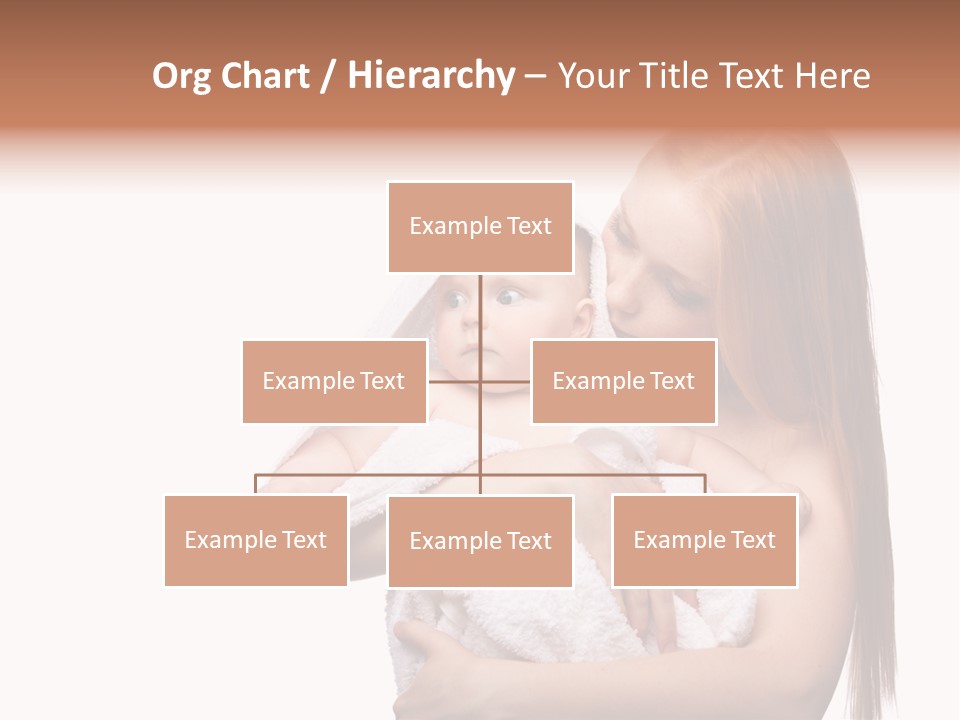 Org Chart / Hierarchy – Your Title Text Here

Example Text

Example Text

Example Text

Example Text

Example Text

Example Text